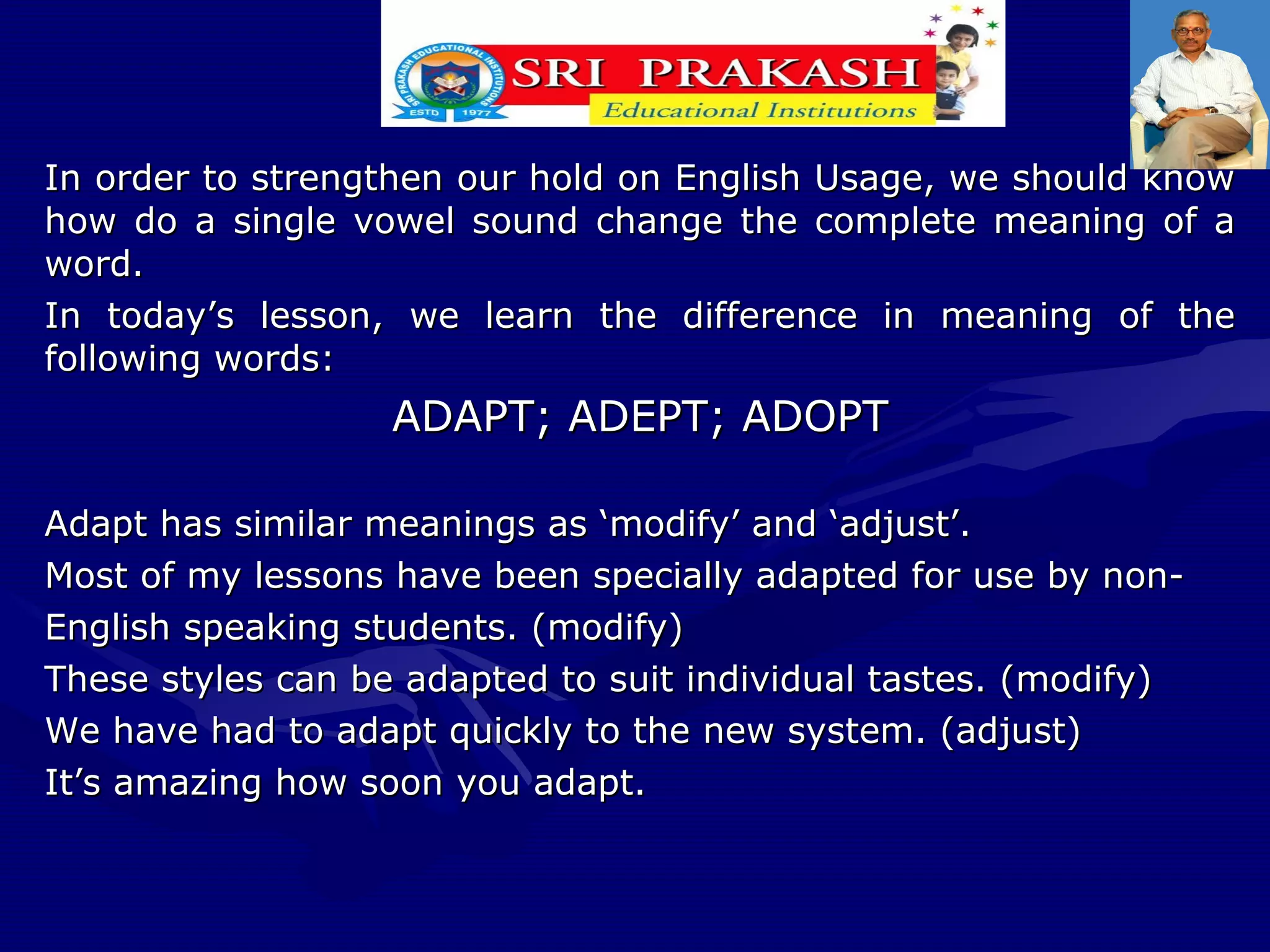 SRI PRAKASH EDUCATIONAL INSTITUTIONS
ESTD 1977
SRI PRAKASH
Educational Institutions

In order to strengthen our hold on English Usage, we should know how do a single vowel sound change the complete meaning of a word.

In today's lesson, we learn the difference in meaning of the following words:

ADAPT; ADEPT; ADOPT

Adapt has similar meanings as 'modify' and 'adjust'.

Most of my lessons have been specially adapted for use by non-English speaking students. (modify)

These styles can be adapted to suit individual tastes. (modify)

We have had to adapt quickly to the new system. (adjust)

It's amazing how soon you adapt.